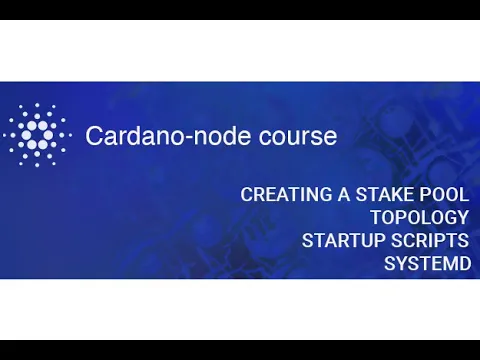 Cardano-node course

CREATING A STAKE POOL
TOPOLOGY
STARTUP SCRIPTS
SYSTEMD